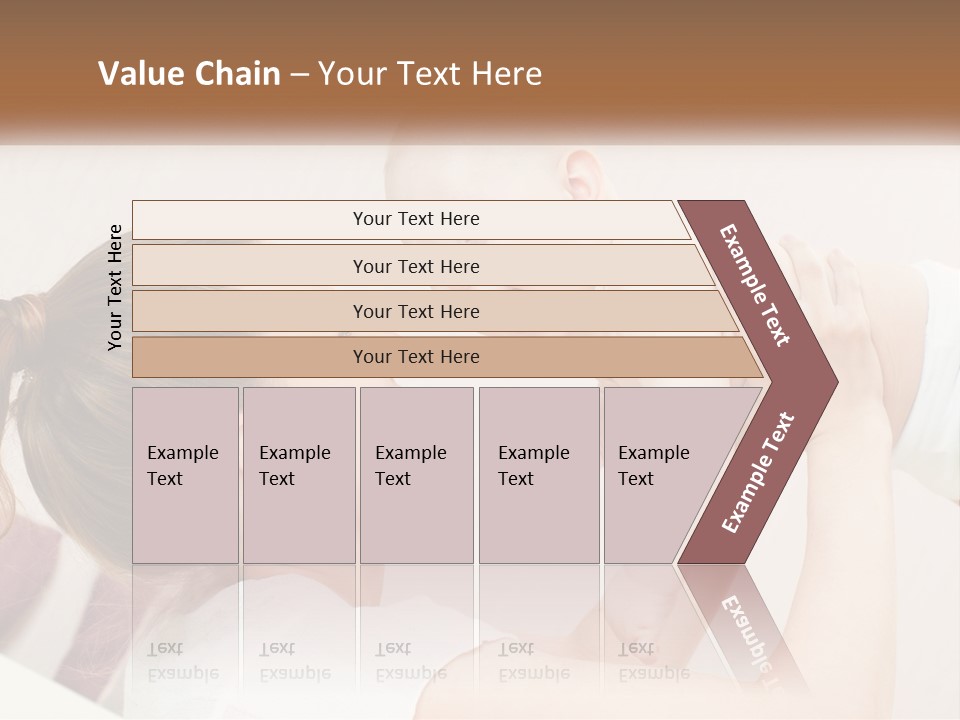 Value Chain – Your Text Here

Your Text Here

Your Text Here

Your Text Here

Your Text Here

Your Text Here

Example Text

Example Text

Example Text

Example Text

Example Text

Example Text

Example Text